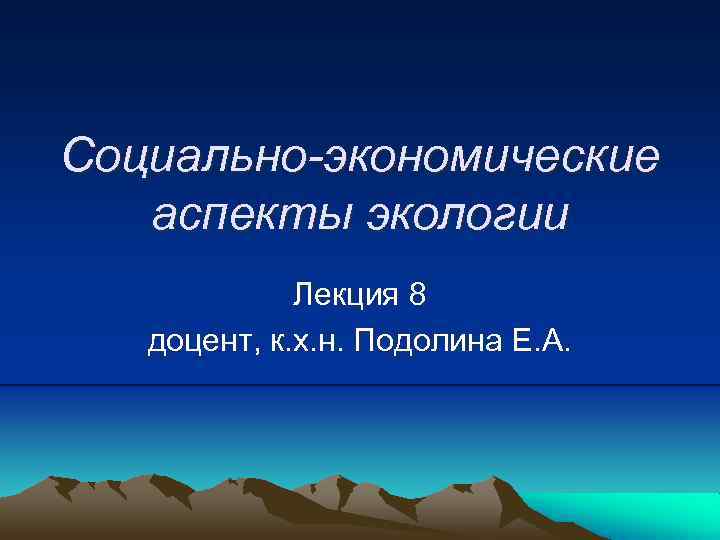 Социально-экономические аспекты экологии

Лекция 8
доцент, к.х.н. Подолина Е.А.